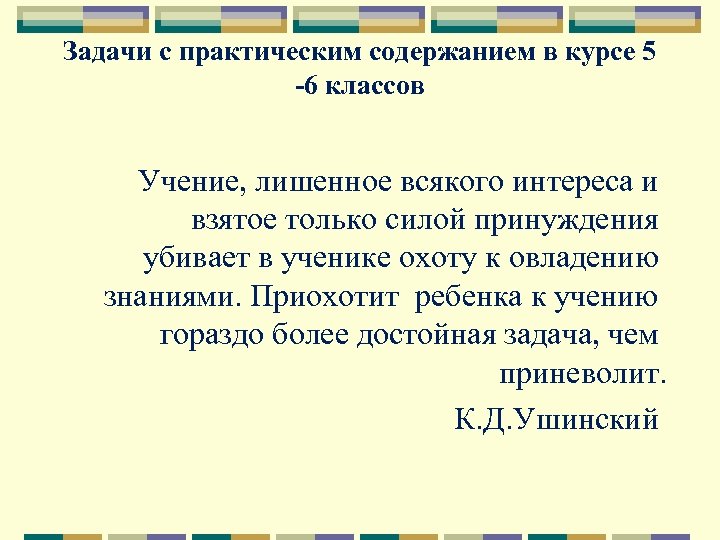 Задачи с практическим содержанием в курсе 5 -6 классов

Учение, лишенное всякого интереса и взятое только силой принуждения убивает в ученике охоту к овладению знаниями. Приохотит ребенка к учению гораздо более достойная задача, чем приневолит.

К.Д.Ушинский